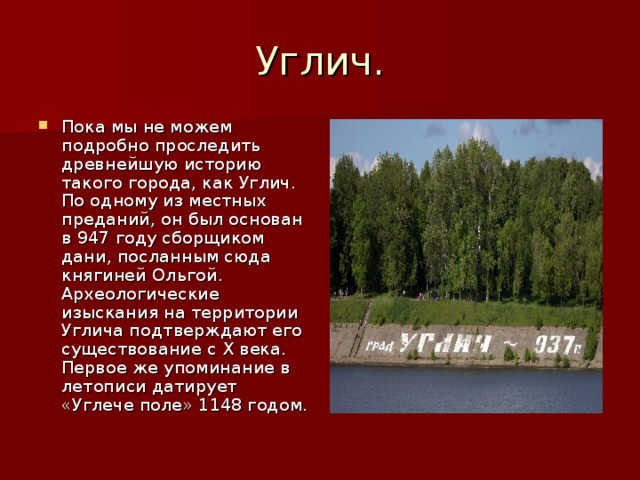 Углич.

Пока мы не можем подробно проследить древнейшую историю такого города, как Углич. По одному из местных преданий, он был основан в 947 году сборщиком дани, посланным сюда княгиней Ольгой. Археологические изыскания на территории Углича подтверждают его существование с X века. Первое же упоминание в летописи датирует «Углече поле» 1148 годом.

ГРАД УГЛИЧ ~ 937г